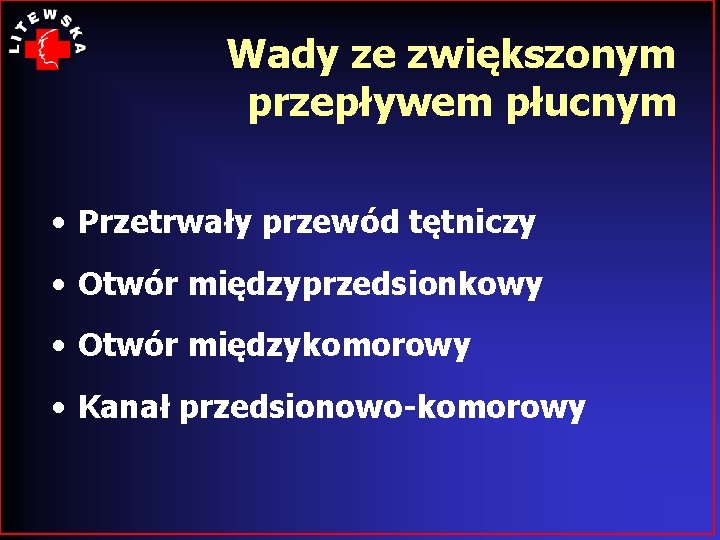 LITEWSKA

Wady ze zwiększonym przepływem płucnym

• Przetrwały przewód tętniczy
• Otwór międzyprzedsionkowy
• Otwór międzykomorowy
• Kanał przedsionowo-komorowy